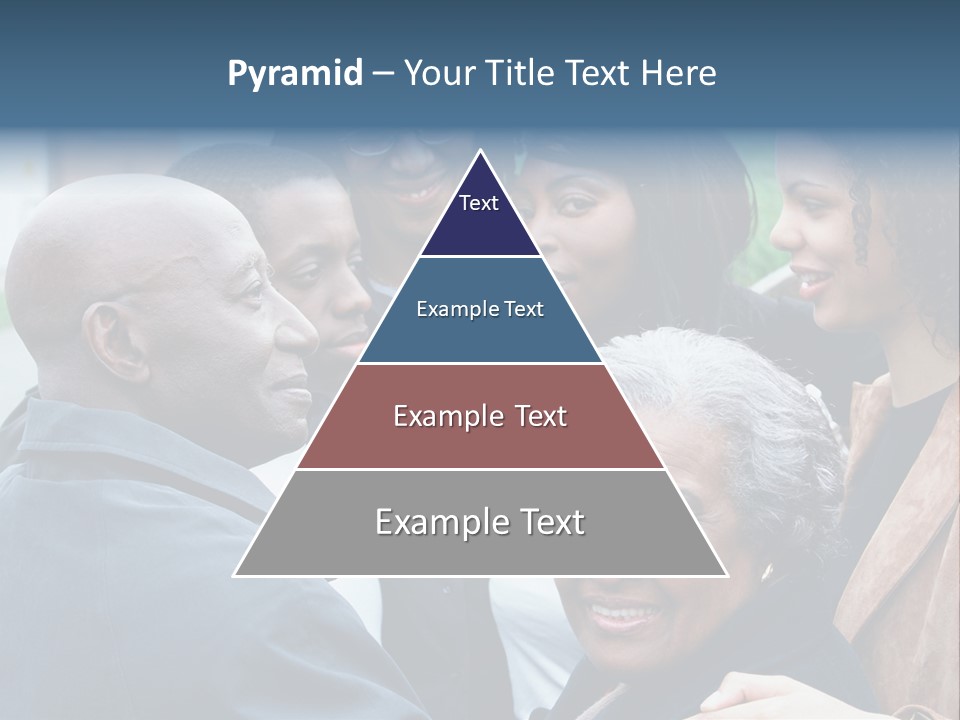 Pyramid – Your Title Text Here

Text

Example Text

Example Text

Example Text